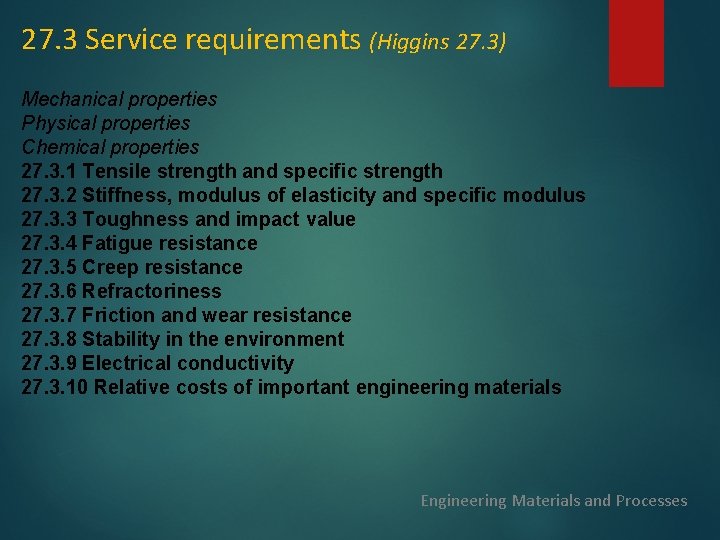 27.3 Service requirements (Higgins 27.3)

Mechanical properties
Physical properties
Chemical properties
27.3.1 Tensile strength and specific strength
27.3.2 Stiffness, modulus of elasticity and specific modulus
27.3.3 Toughness and impact value
27.3.4 Fatigue resistance
27.3.5 Creep resistance
27.3.6 Refractoriness
27.3.7 Friction and wear resistance
27.3.8 Stability in the environment
27.3.9 Electrical conductivity
27.3.10 Relative costs of important engineering materials

Engineering Materials and Processes